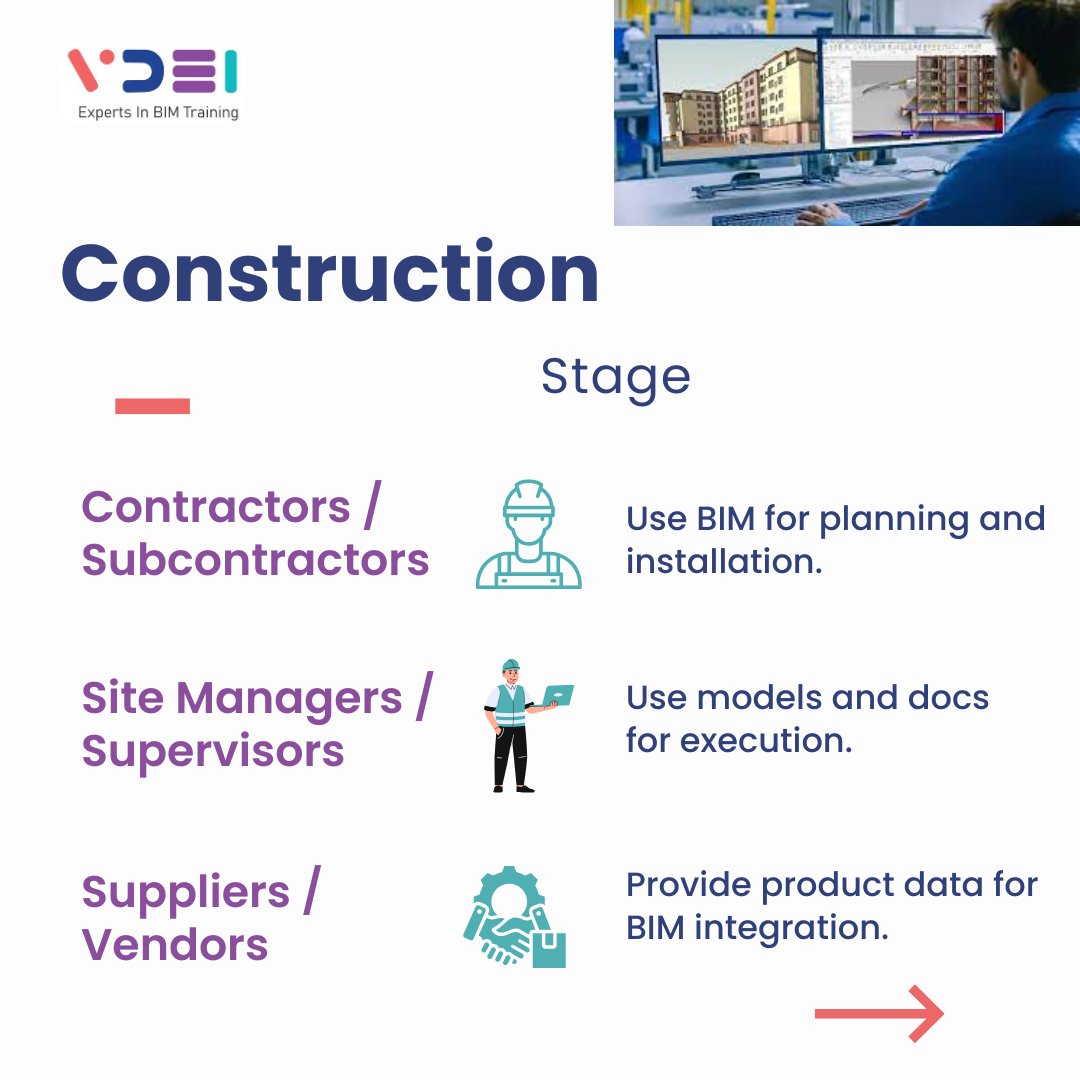 VDEI
Experts In BIM Training

Construction

Stage

Contractors / Subcontractors

Use BIM for planning and installation.

Site Managers / Supervisors

Use models and docs for execution.

Suppliers / Vendors

Provide product data for BIM integration.